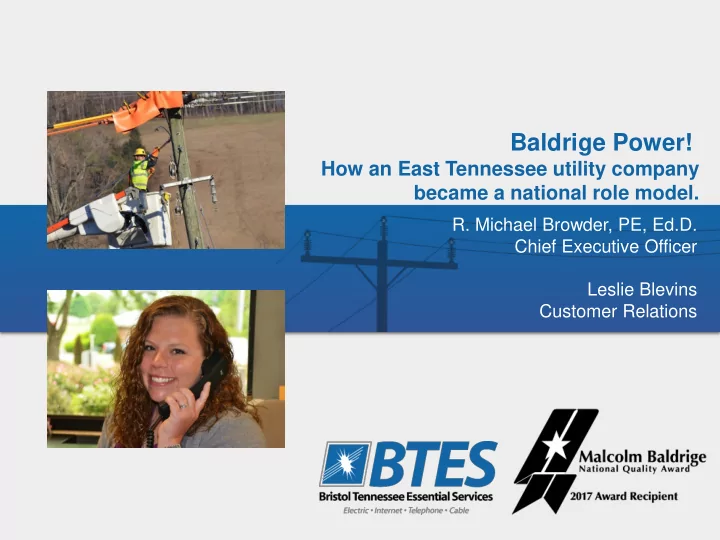 Baldrige Power!
How an East Tennessee utility company became a national role model.

R. Michael Browder, PE, Ed.D.
Chief Executive Officer

Leslie Blevins
Customer Relations

BTES
Bristol Tennessee Essential Services
Electric • Internet • Telephone • Cable

Malcolm Baldrige
National Quality Award
2017 Award Recipient